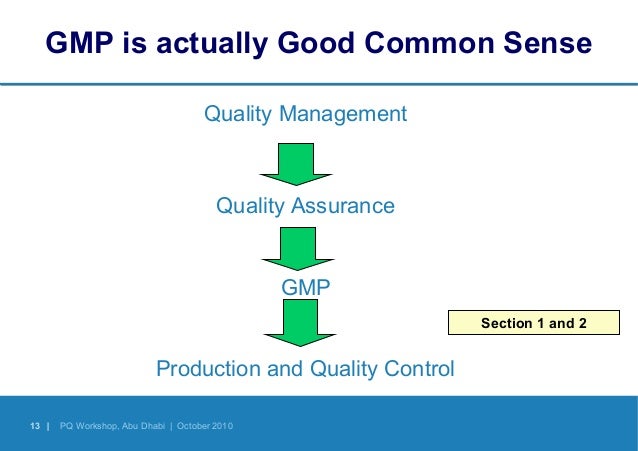 GMP is actually Good Common Sense

Quality Management

Quality Assurance

GMP

Section 1 and 2

Production and Quality Control

13 | PQ Workshop, Abu Dhabi | October 2010